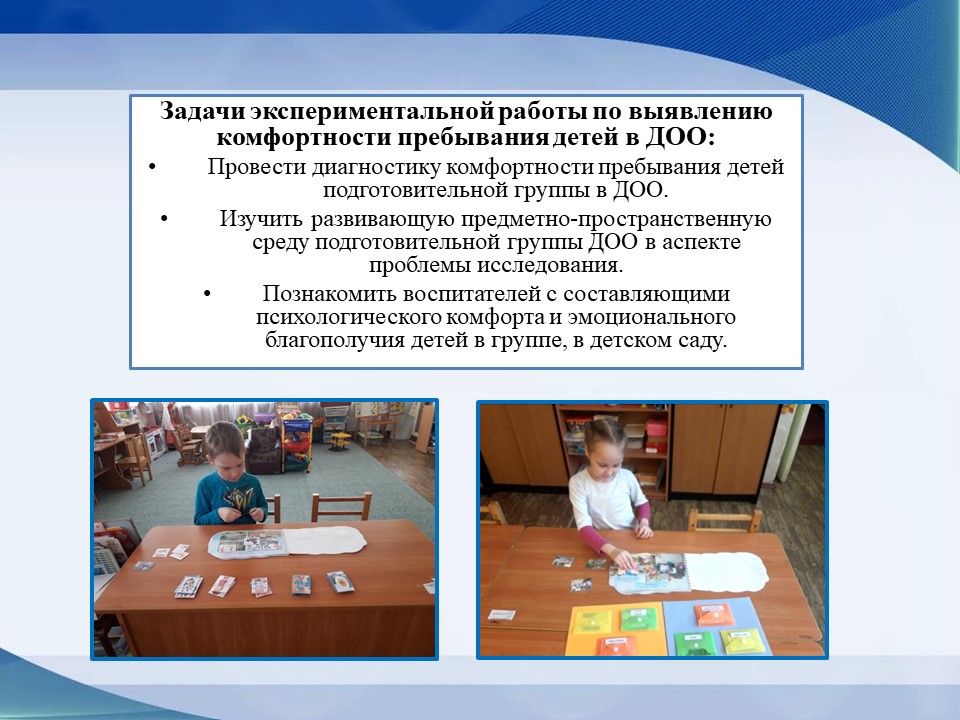 Задачи экспериментальной работы по выявлению комфортности пребывания детей в ДОО:

• Провести диагностику комфортности пребывания детей подготовительной группы в ДОО.

• Изучить развивающую предметно-пространственную среду подготовительной группы ДОО в аспекте проблемы исследования.

• Познакомить воспитателей с составляющими психологического комфорта и эмоционального благополучия детей в группе, в детском саду.